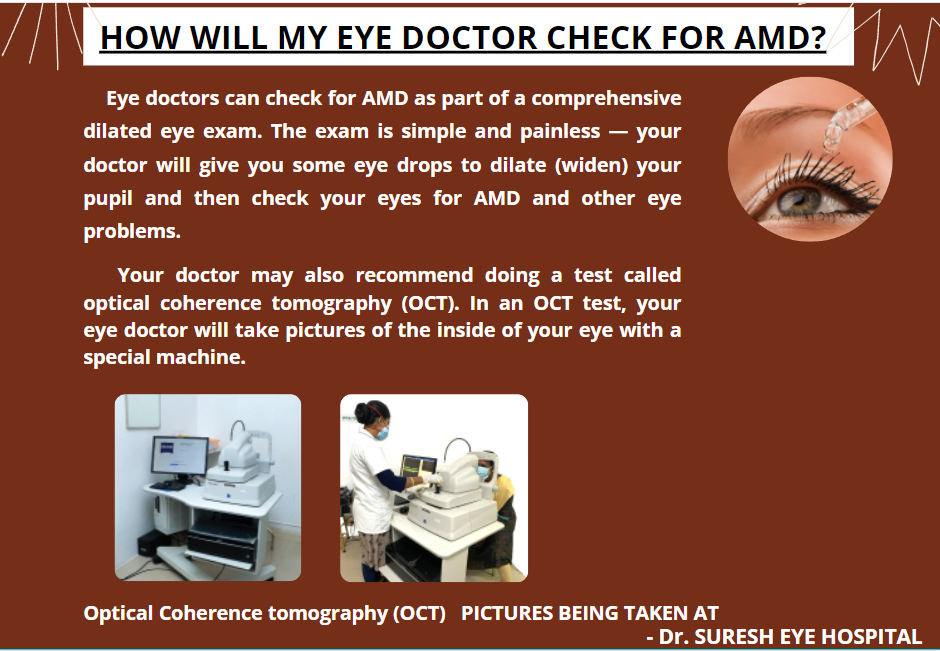 HOW WILL MY EYE DOCTOR CHECK FOR AMD?

Eye doctors can check for AMD as part of a comprehensive dilated eye exam. The exam is simple and painless — your doctor will give you some eye drops to dilate (widen) your pupil and then check your eyes for AMD and other eye problems.

Your doctor may also recommend doing a test called optical coherence tomography (OCT). In an OCT test, your eye doctor will take pictures of the inside of your eye with a special machine.

Optical Coherence tomography (OCT) PICTURES BEING TAKEN AT
- Dr. SURESH EYE HOSPITAL